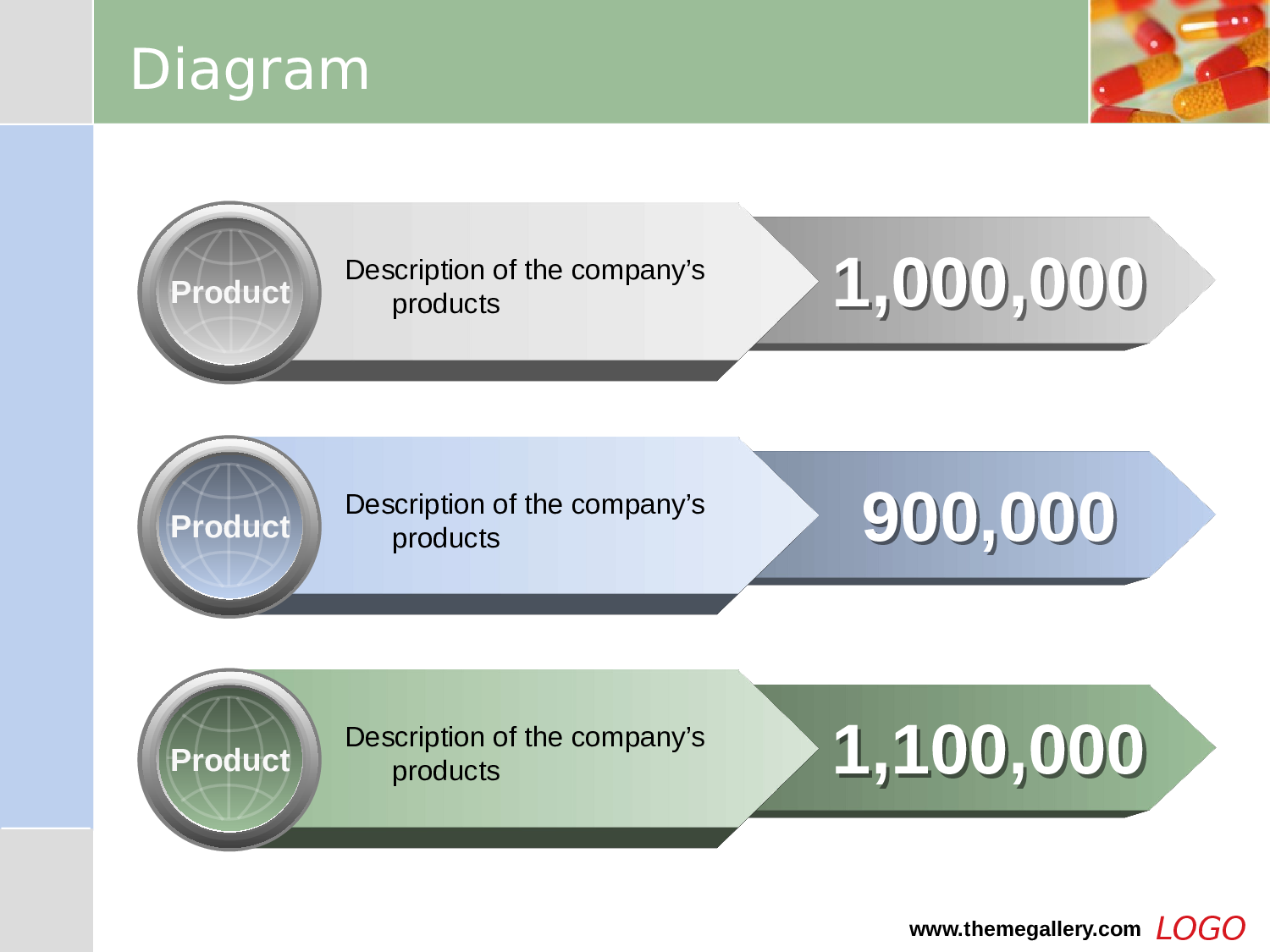 Diagram

Product

Description of the company's products

1,000,000

Product

Description of the company's products

900,000

Product

Description of the company's products

1,100,000

www.themegallery.com LOGO